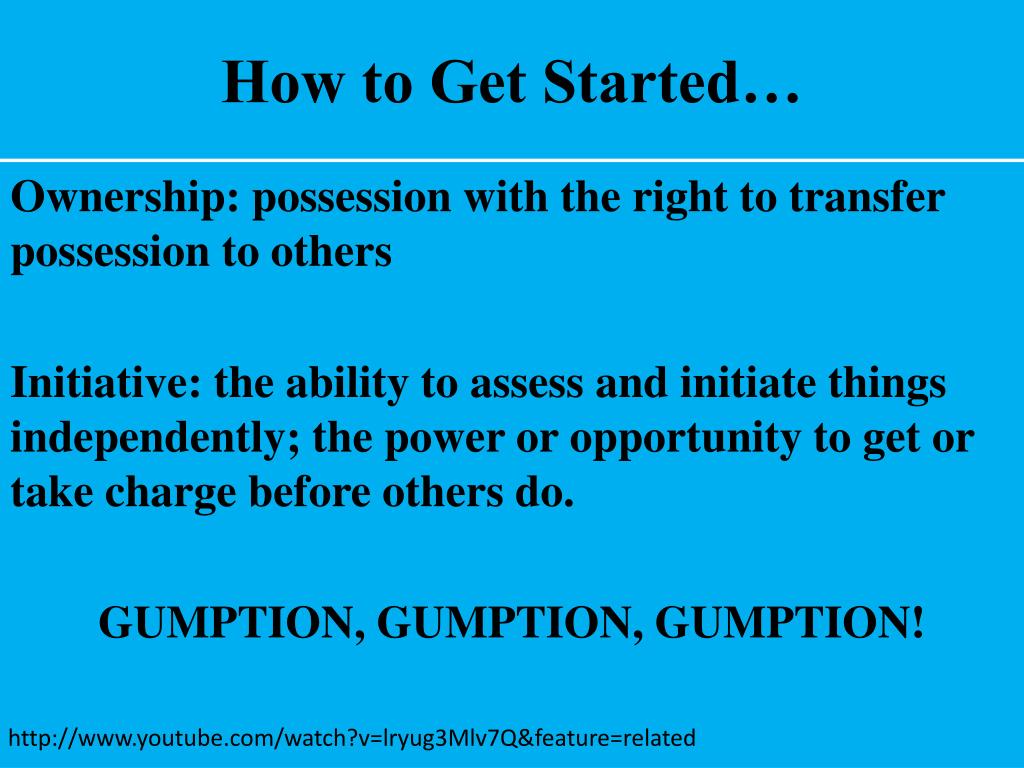 How to Get Started…

Ownership: possession with the right to transfer possession to others

Initiative: the ability to assess and initiate things independently; the power or opportunity to get or take charge before others do.

GUMPTION, GUMPTION, GUMPTION!

http://www.youtube.com/watch?v=lryug3Mlv7Q&feature=related